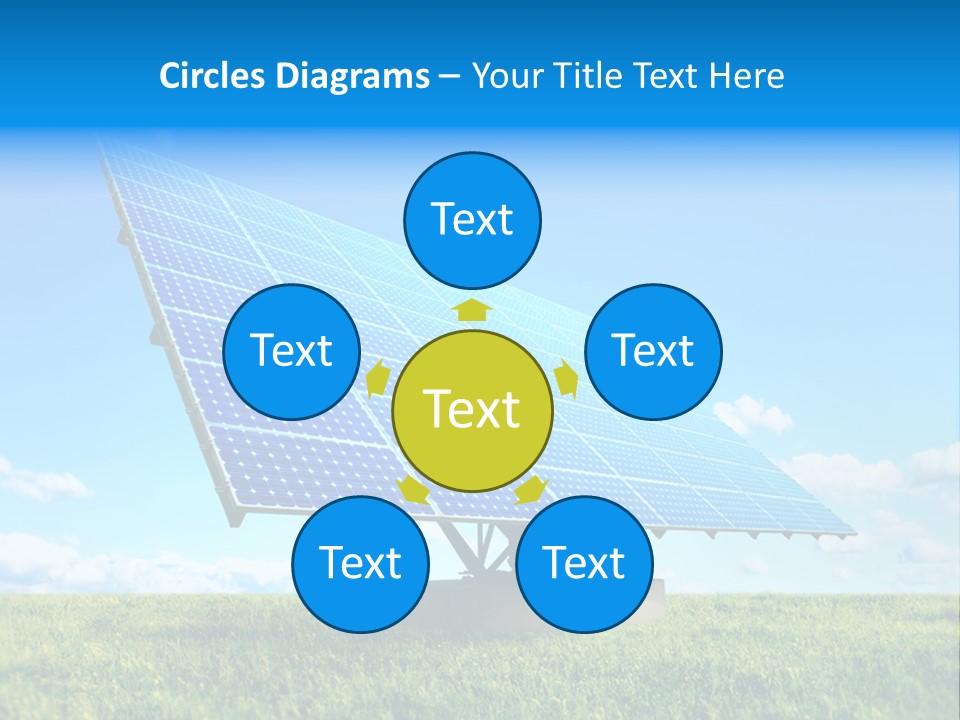 Circles Diagrams – Your Title Text Here

Text

Text

Text

Text

Text

Text